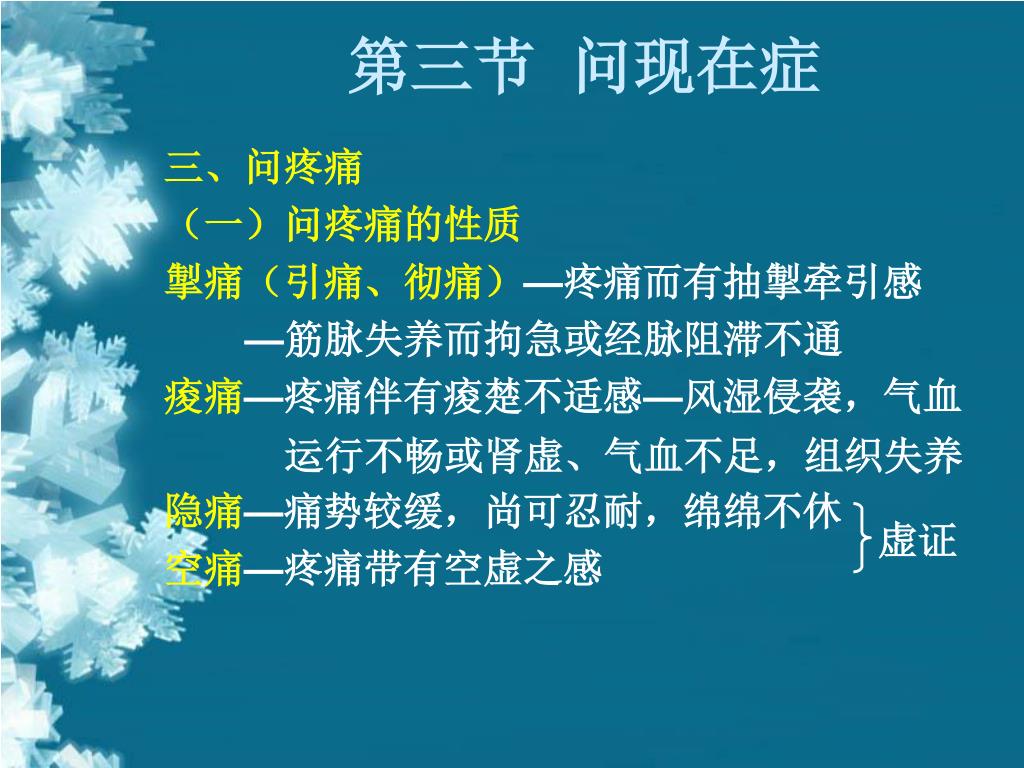 第三节 问现在症

三、问疼痛

（一）问疼痛的性质

掣痛（引痛、彻痛）—疼痛而有抽掣牵引感
—筋脉失养而拘急或经脉阻滞不通

痠痛—疼痛伴有痠楚不适感—风湿侵袭，气血运行不畅或肾虚、气血不足，组织失养

隐痛—痛势较缓，尚可忍耐，绵绵不休
空痛—疼痛带有空虚之感
虚证